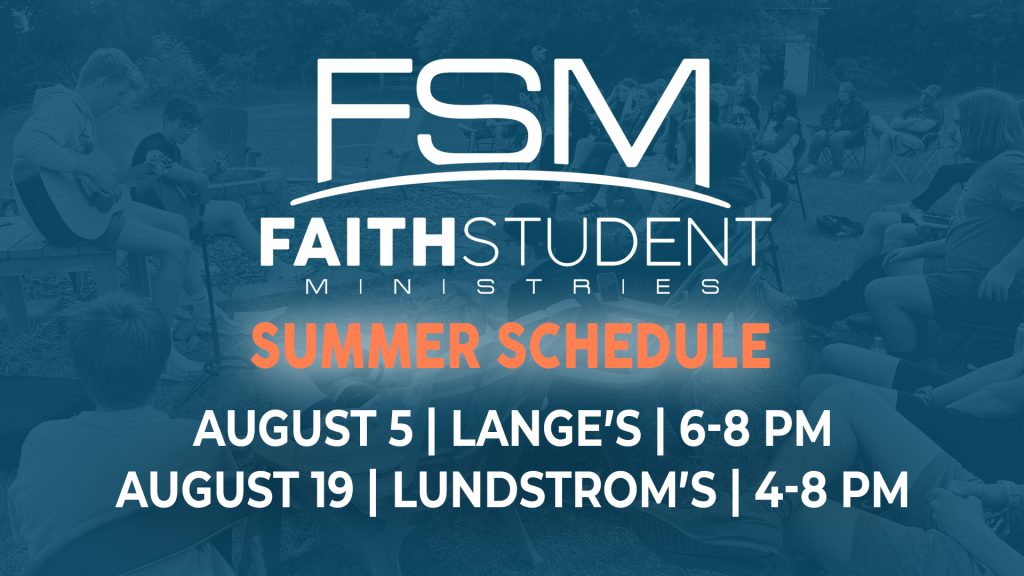 FSM

FAITHSTUDENT
MINISTRIES

SUMMER SCHEDULE

AUGUST 5 | LANGE'S | 6-8 PM
AUGUST 19 | LUNDSTROM'S | 4-8 PM